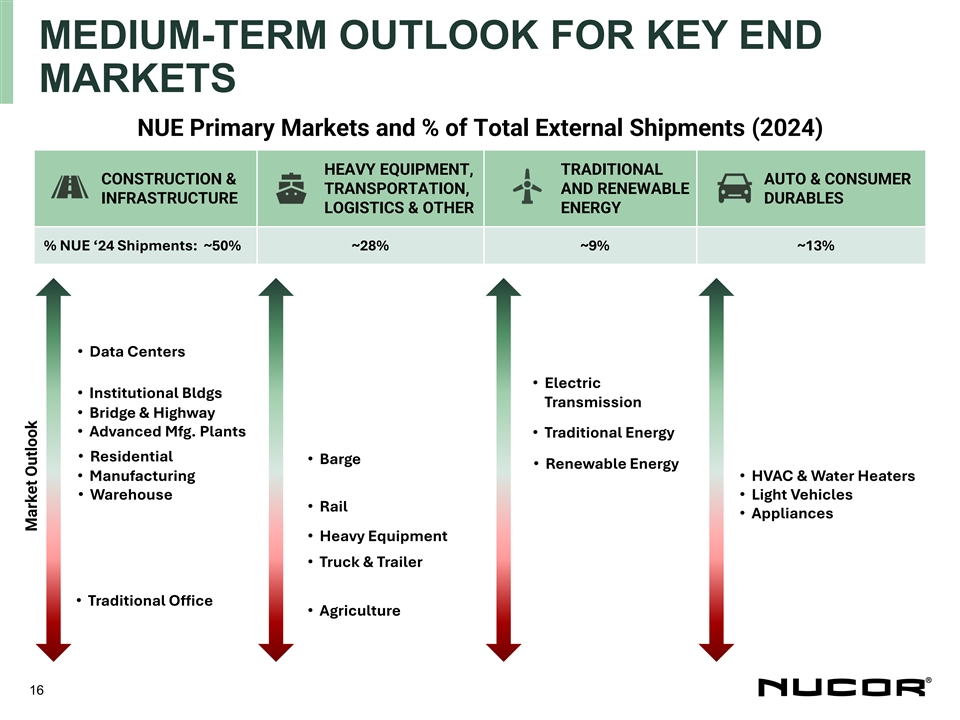 MEDIUM-TERM OUTLOOK FOR KEY END MARKETS

NUE Primary Markets and % of Total External Shipments (2024)

| CONSTRUCTION & INFRASTRUCTURE | HEAVY EQUIPMENT, TRANSPORTATION, LOGISTICS & OTHER | TRADITIONAL AND RENEWABLE ENERGY | AUTO & CONSUMER DURABLES |
|---|---|---|---|
| % NUE '24 Shipments: ~50% | ~28% | ~9% | ~13% |

Market Outlook

• Data Centers
• Institutional Bldgs
• Bridge & Highway
• Advanced Mfg. Plants
• Residential
• Manufacturing
• Warehouse
• Traditional Office

• Barge
• Rail
• Heavy Equipment
• Truck & Trailer
• Agriculture

• Electric Transmission
• Traditional Energy
• Renewable Energy

• HVAC & Water Heaters
• Light Vehicles
• Appliances

16

NUCOR®